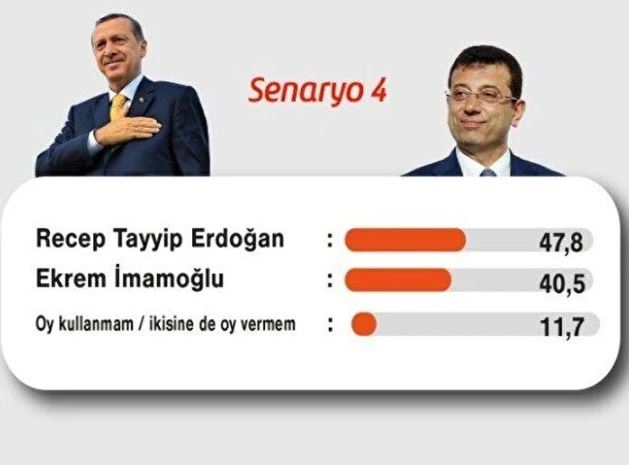 Senaryo 4

Recep Tayyip Erdoğan : 47,8

Ekrem İmamoğlu : 40,5

Oy kullanmam / ikisine de oy vermem : 11,7